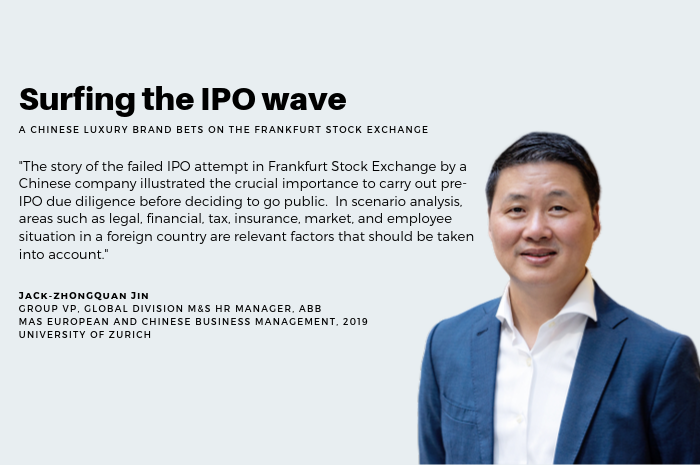 Surfing the IPO wave

A CHINESE LUXURY BRAND BETS ON THE FRANKFURT STOCK EXCHANGE

"The story of the failed IPO attempt in Frankfurt Stock Exchange by a Chinese company illustrated the crucial importance to carry out pre-IPO due diligence before deciding to go public. In scenario analysis, areas such as legal, financial, tax, insurance, market, and employee situation in a foreign country are relevant factors that should be taken into account."

JACK-ZHONGQUAN JIN
GROUP VP, GLOBAL DIVISION M&S HR MANAGER, ABB
MAS EUROPEAN AND CHINESE BUSINESS MANAGEMENT, 2019
UNIVERSITY OF ZURICH